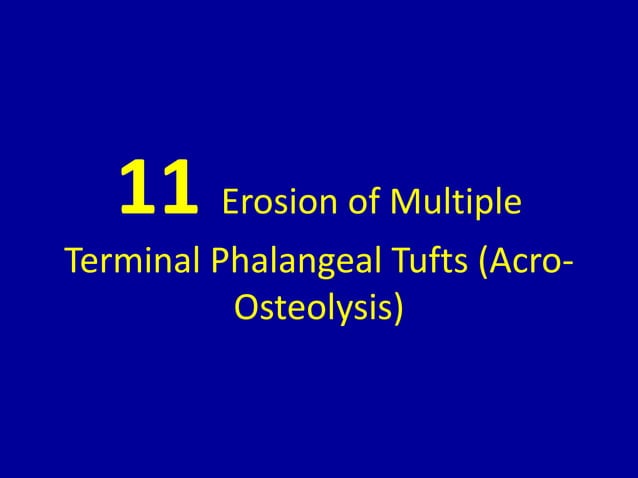 11 Erosion of Multiple Terminal Phalangeal Tufts (Acro-Osteolysis)